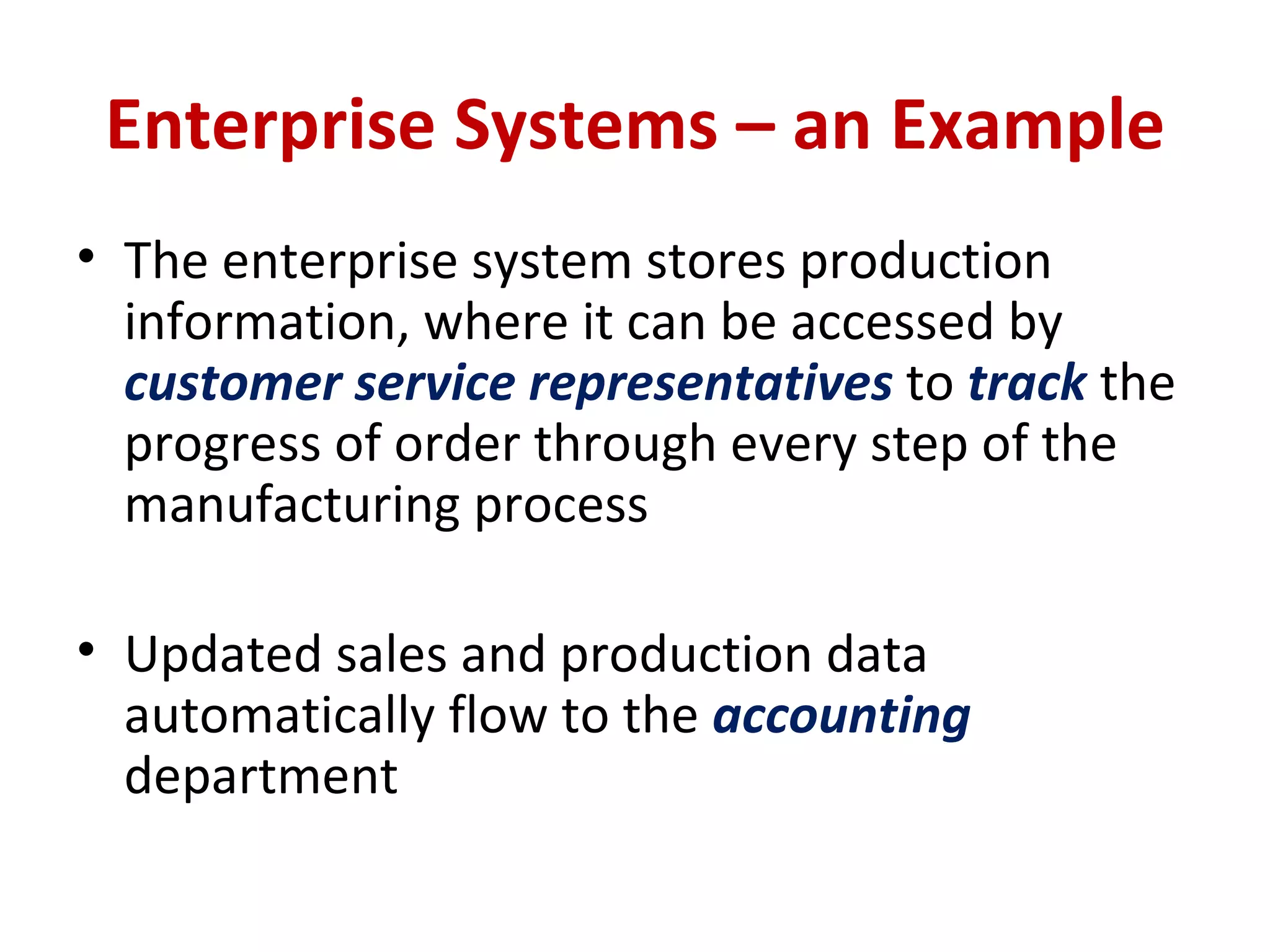 Enterprise Systems – an Example

• The enterprise system stores production information, where it can be accessed by customer service representatives to track the progress of order through every step of the manufacturing process

• Updated sales and production data automatically flow to the accounting department